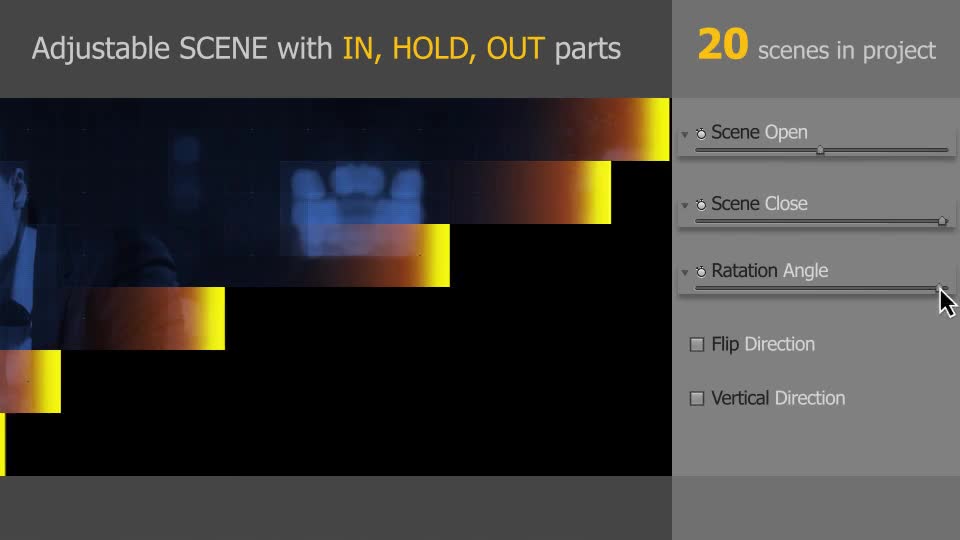 Adjustable SCENE with IN, HOLD, OUT parts

20 scenes in project

Scene Open

Scene Close

Ratation Angle

Flip Direction

Vertical Direction